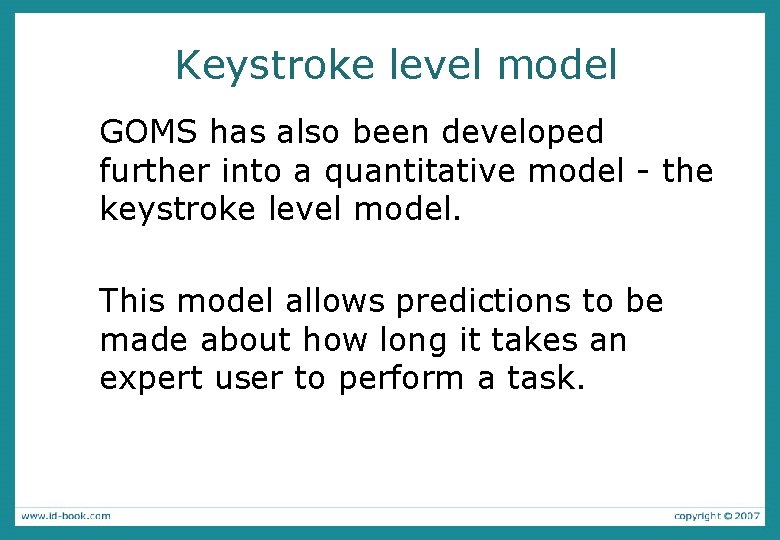 Keystroke level model

GOMS has also been developed further into a quantitative model - the keystroke level model.

This model allows predictions to be made about how long it takes an expert user to perform a task.

www.id-book.com

copyright © 2007